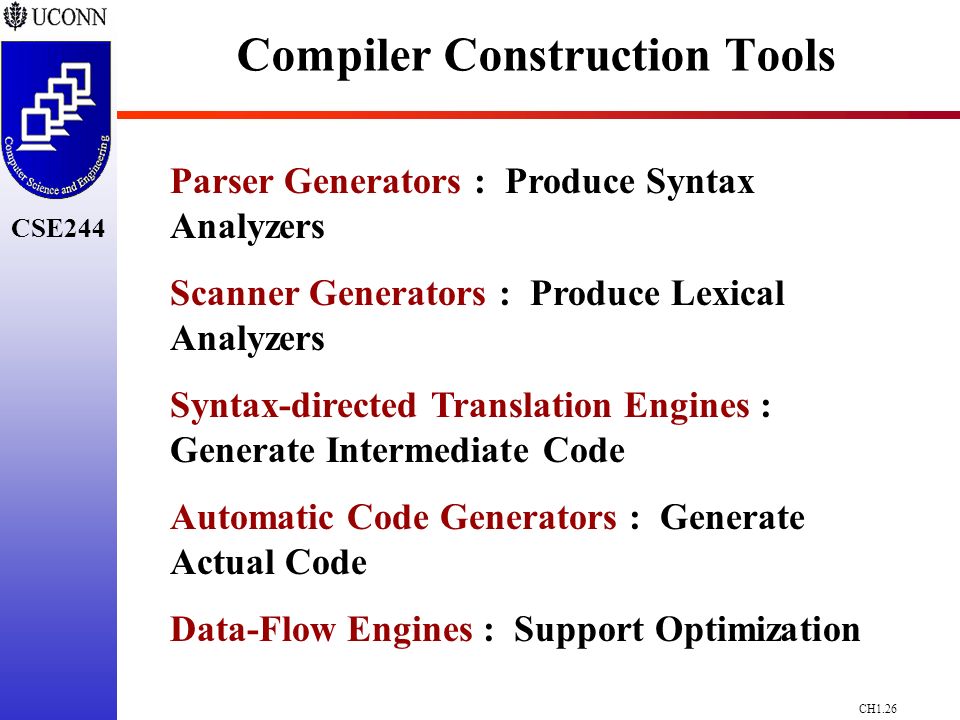 UCONN

Computer Science and Engineering

CSE244

Compiler Construction Tools

Parser Generators : Produce Syntax Analyzers

Scanner Generators : Produce Lexical Analyzers

Syntax-directed Translation Engines : Generate Intermediate Code

Automatic Code Generators : Generate Actual Code

Data-Flow Engines : Support Optimization

CH1.26